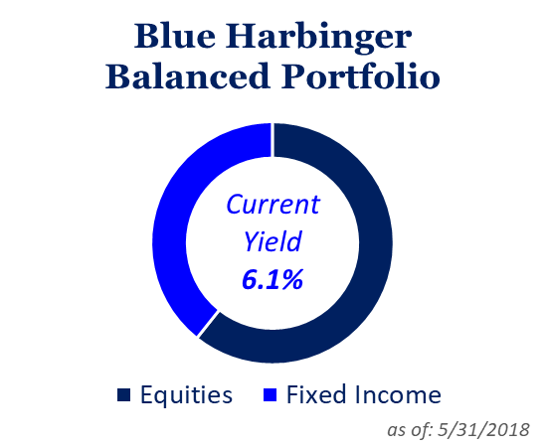 Blue Harbinger Balanced Portfolio

Current Yield 6.1%

Equities Fixed Income

as of: 5/31/2018